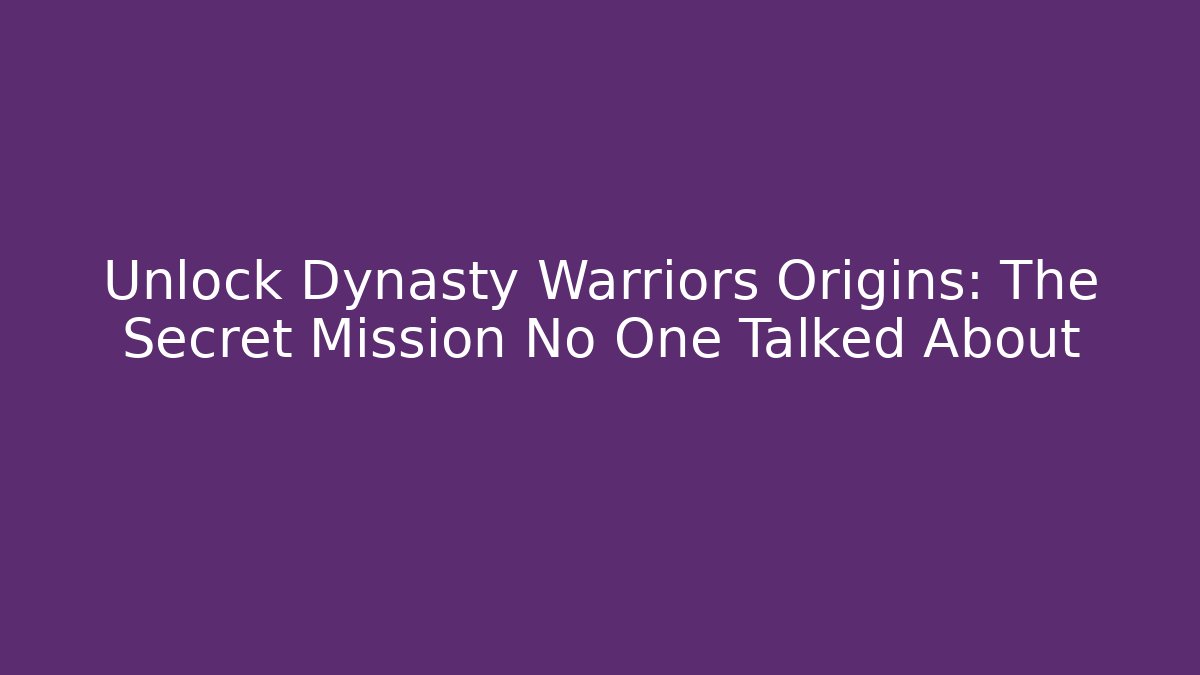 Unlock Dynasty Warriors Origins: The Secret Mission No One Talked About